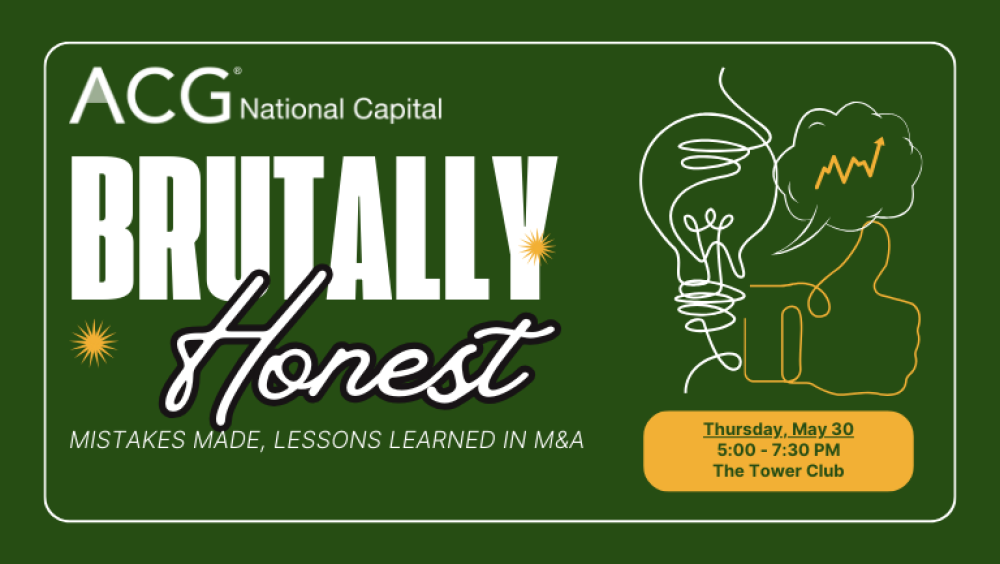 ACG® National Capital

BRUTALLY

Honest

MISTAKES MADE, LESSONS LEARNED IN M&A

Thursday, May 30
5:00 - 7:30 PM
The Tower Club